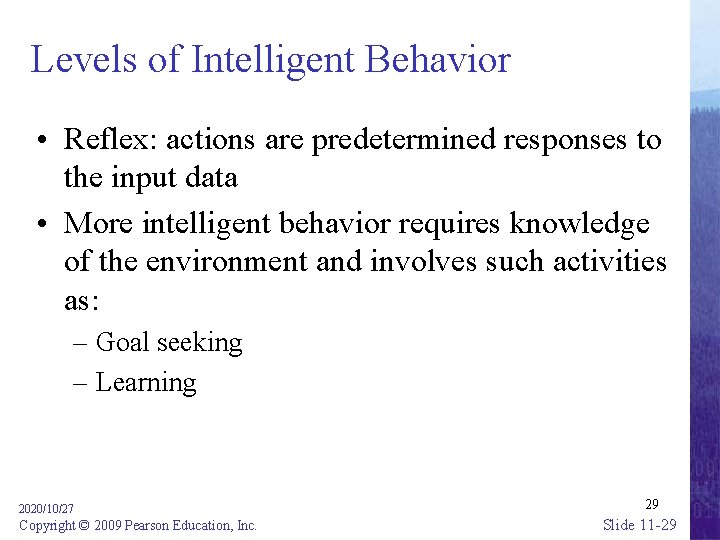 Levels of Intelligent Behavior

• Reflex: actions are predetermined responses to the input data

• More intelligent behavior requires knowledge of the environment and involves such activities as:

– Goal seeking

– Learning

2020/10/27

29

Copyright © 2009 Pearson Education, Inc.

Slide 11-29